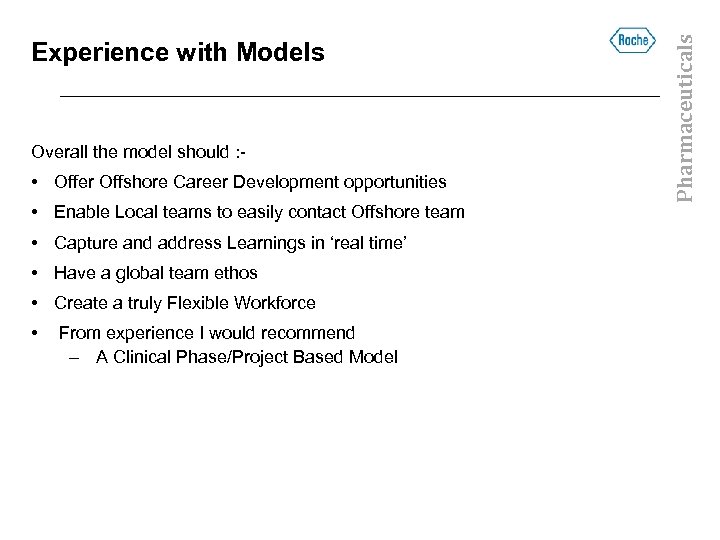 Experience with Models

Roche

Pharmaceuticals

Overall the model should :-

• Offer Offshore Career Development opportunities
• Enable Local teams to easily contact Offshore team
• Capture and address Learnings in 'real time'
• Have a global team ethos
• Create a truly Flexible Workforce
• From experience I would recommend
– A Clinical Phase/Project Based Model